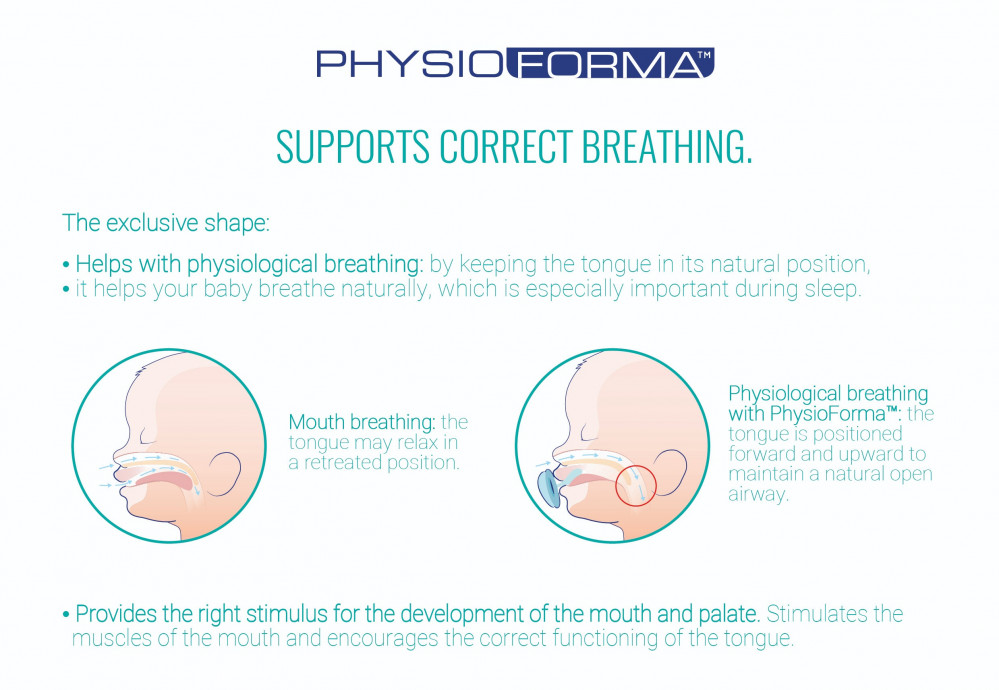 PHYSIOFORMA™

SUPPORTS CORRECT BREATHING.

The exclusive shape:

• Helps with physiological breathing: by keeping the tongue in its natural position,
• it helps your baby breathe naturally, which is especially important during sleep.

Mouth breathing: the tongue may relax in a retreated position.

Physiological breathing with PhysioForma™: the tongue is positioned forward and upward to maintain a natural open airway.

• Provides the right stimulus for the development of the mouth and palate. Stimulates the muscles of the mouth and encourages the correct functioning of the tongue.